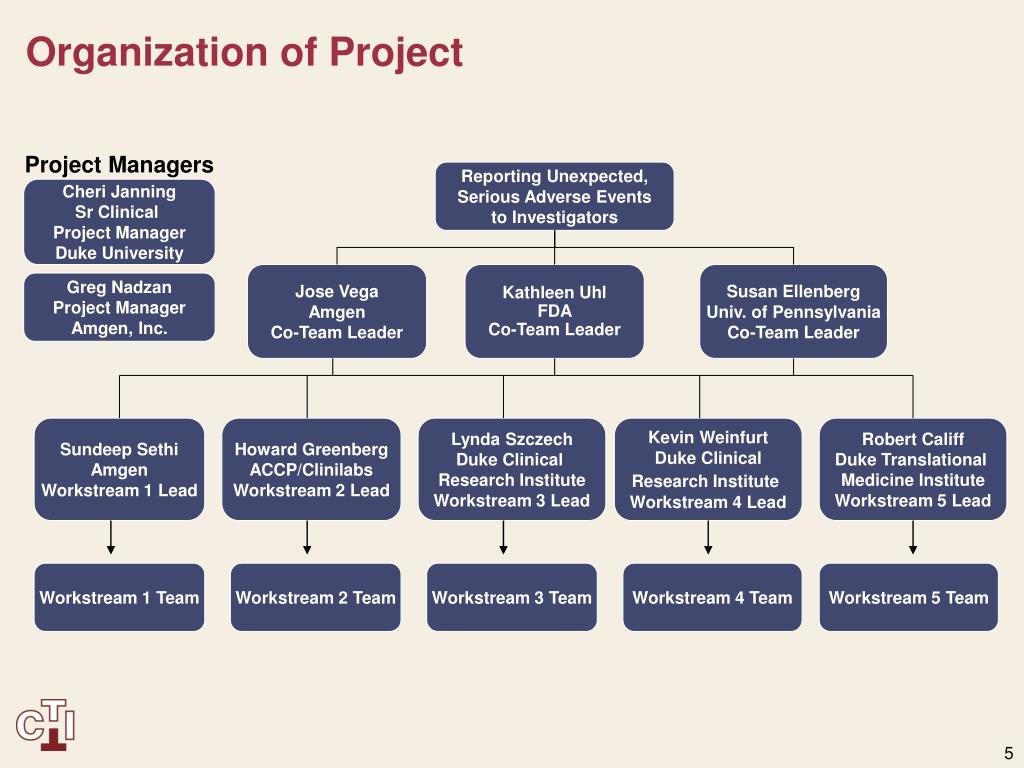 Organization of Project

Project Managers

Cheri Janning
Sr Clinical
Project Manager
Duke University

Greg Nadzan
Project Manager
Amgen, Inc.

Reporting Unexpected, Serious Adverse Events to Investigators

Jose Vega
Amgen
Co-Team Leader

Kathleen Uhl
FDA
Co-Team Leader

Susan Ellenberg
Univ. of Pennsylvania
Co-Team Leader

Sundeep Sethi
Amgen
Workstream 1 Lead

Howard Greenberg
ACCP/Clinilabs
Workstream 2 Lead

Lynda Szczech
Duke Clinical
Research Institute
Workstream 3 Lead

Kevin Weinfurt
Duke Clinical
Research Institute
Workstream 4 Lead

Robert Califf
Duke Translational
Medicine Institute
Workstream 5 Lead

Workstream 1 Team

Workstream 2 Team

Workstream 3 Team

Workstream 4 Team

Workstream 5 Team

CTTI

5